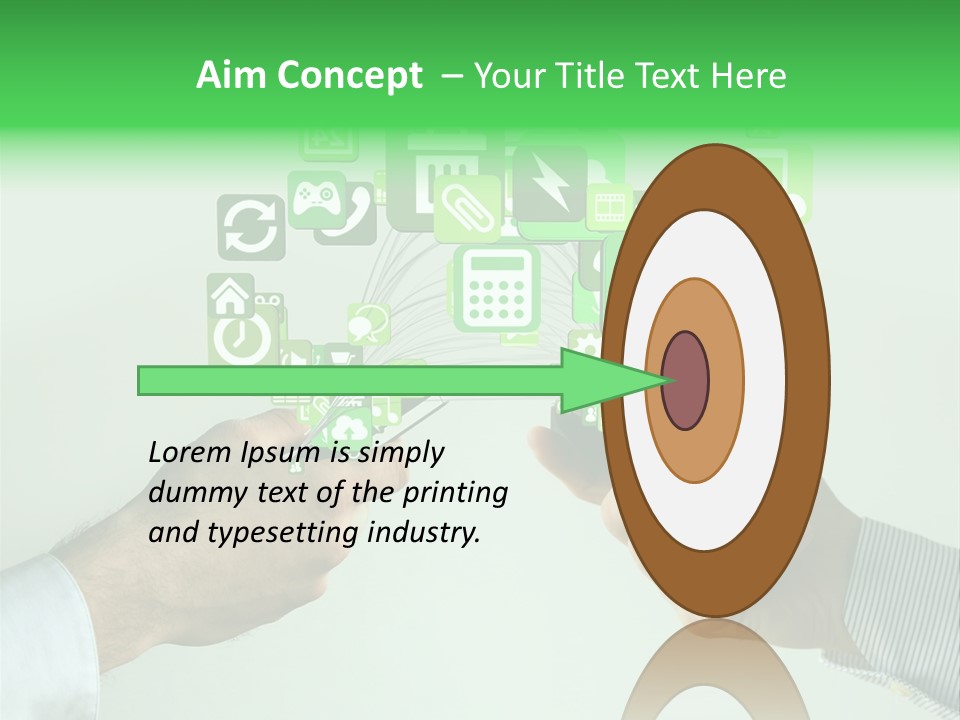 Aim Concept – Your Title Text Here

Lorem Ipsum is simply dummy text of the printing and typesetting industry.